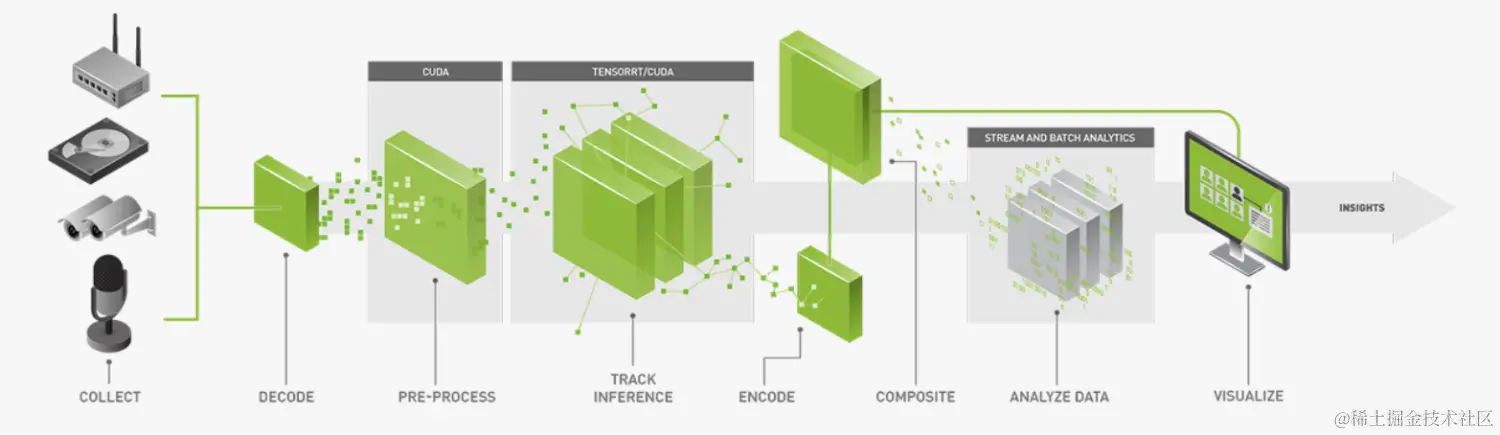 CUDA

TENSORRT/CUDA

STREAM AND BATCH ANALYTICS

INSIGHTS

COLLECT

DECODE

PRE-PROCESS

TRACK INFERENCE

ENCODE

COMPOSITE

ANALYZE DATA

VISUALIZE

@稀土掘金技术社区